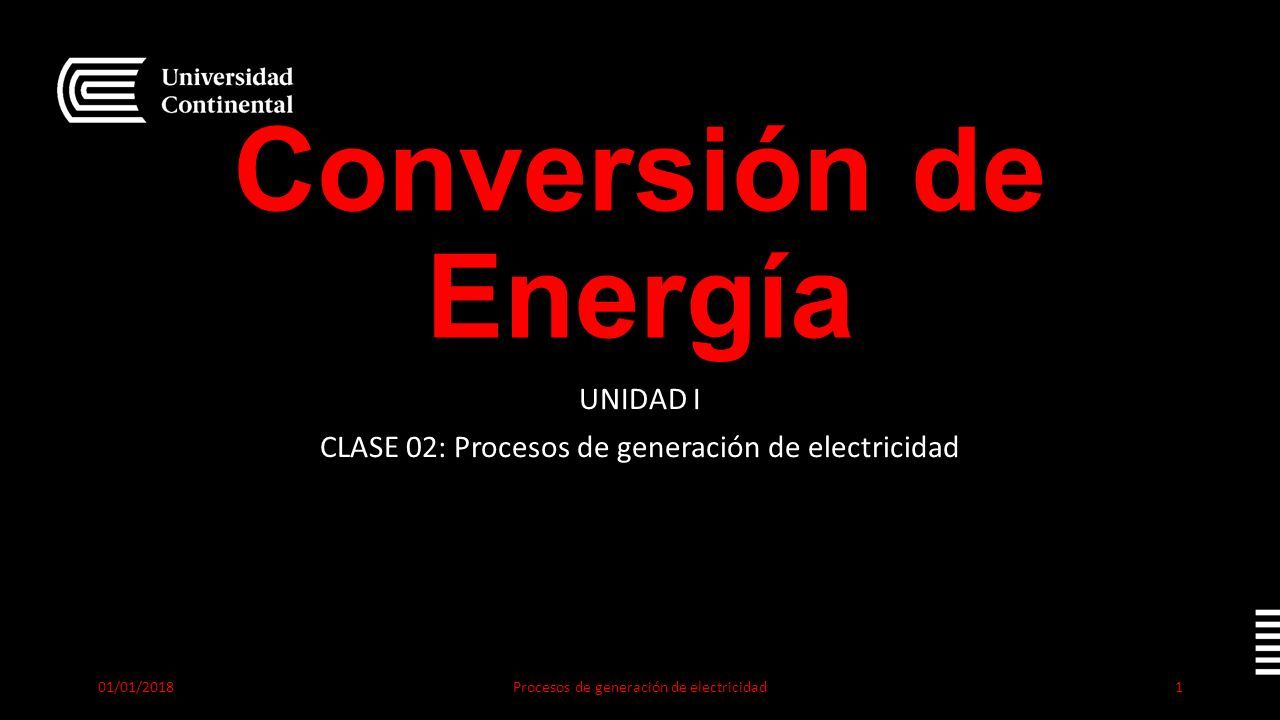 Universidad
Continental

Conversión de Energía

UNIDAD I

CLASE 02: Procesos de generación de electricidad

01/01/2018

Procesos de generación de electricidad

1